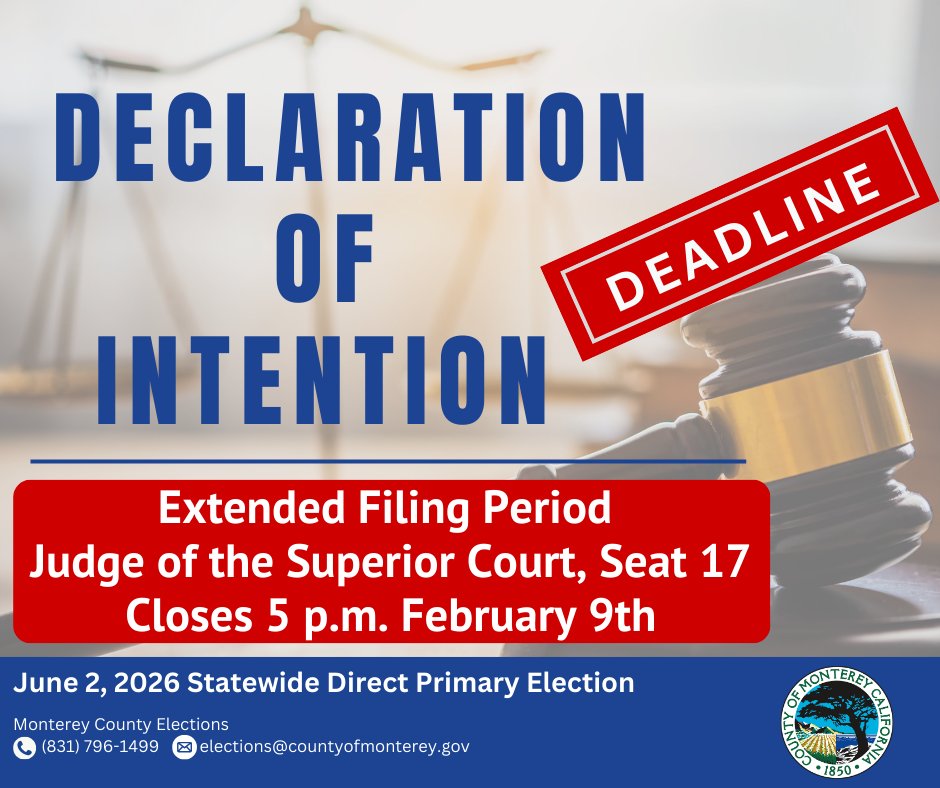 DECLARATION OF INTENTION

DEADLINE

Extended Filing Period
Judge of the Superior Court, Seat 17
Closes 5 p.m. February 9th

June 2, 2026 Statewide Direct Primary Election

Monterey County Elections
(831) 796-1499 elections@countyofmonterey.gov

COUNTY OF MONTEREY CALIFORNIA
1850